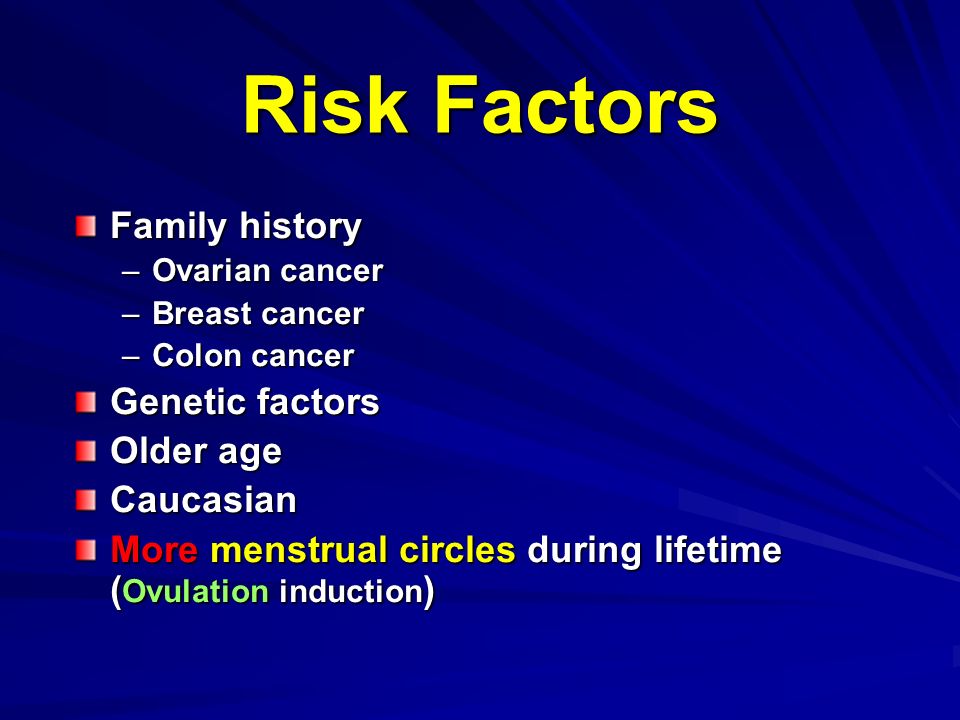 Risk Factors

Family history
– Ovarian cancer
– Breast cancer
– Colon cancer

Genetic factors

Older age

Caucasian

More menstrual circles during lifetime (Ovulation induction)